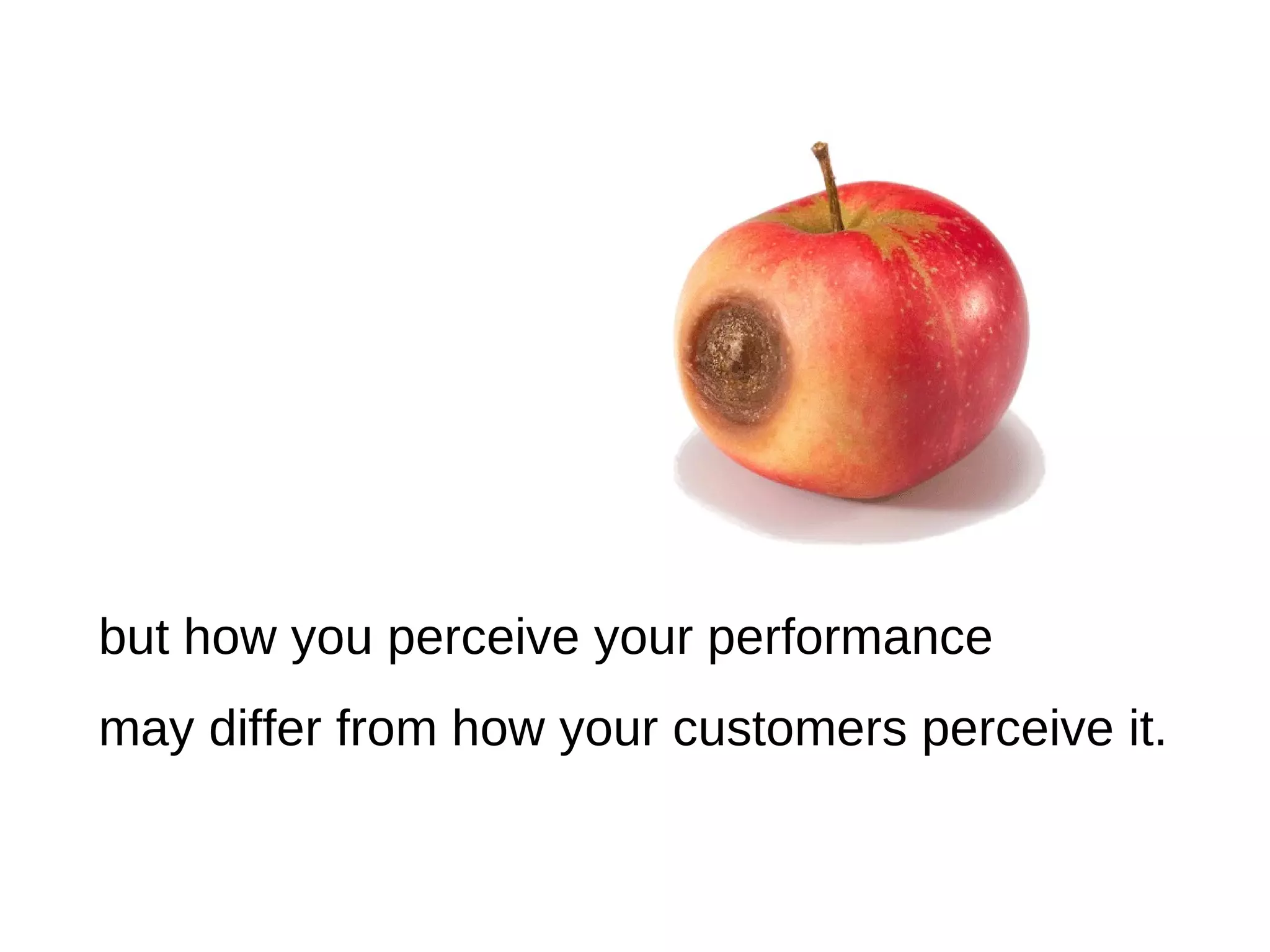 but how you perceive your performance

may differ from how your customers perceive it.